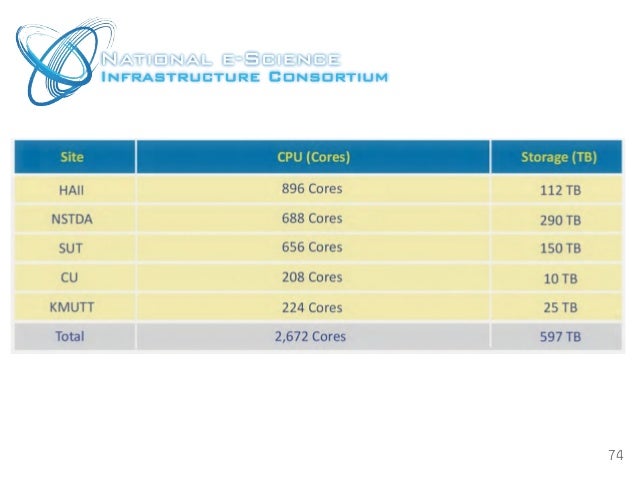 NATIONAL E-SCIENCE
INFRASTRUCTURE CONSORTIUM

| Site | CPU (Cores) | Storage (TB) |
|---|---|---|
| HAII | 896 Cores | 112 TB |
| NSTDA | 688 Cores | 290 TB |
| SUT | 656 Cores | 150 TB |
| CU | 208 Cores | 10 TB |
| KMUTT | 224 Cores | 25 TB |
| Total | 2,672 Cores | 597 TB |

74